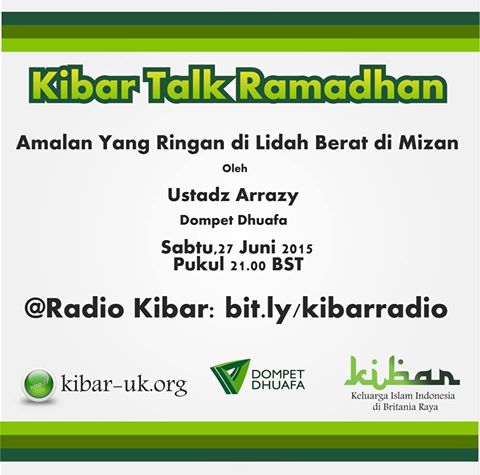 Kibar Talk Ramadhan

Amalan Yang Ringan di Lidah Berat di Mizan

Oleh

Ustadz Arrazy

Dompet Dhuafa

Sabtu,27 Juni 2015
Pukul 21.00 BST

@Radio Kibar: bit.ly/kibarradio

http:// kibar-uk.org

DOMPET DHUAFA

kibar
Keluarga Islam Indonesia di Britania Raya